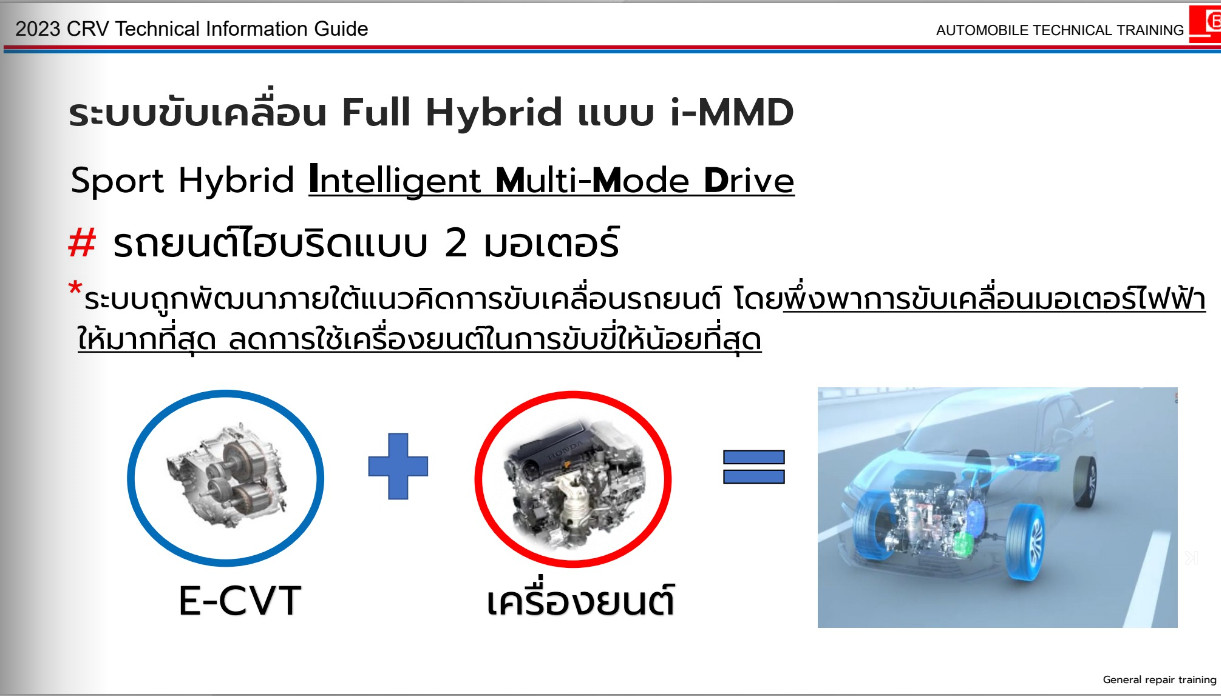 2023 CRV Technical Information Guide

AUTOMOBILE TECHNICAL TRAINING

ระบบขับเคลื่อน Full Hybrid แบบ i-MMD

Sport Hybrid Intelligent Multi-Mode Drive

# รถยนต์ไฮบริดแบบ 2 มอเตอร์

*ระบบถูกพัฒนาภายใต้แนวคิดการขับเคลื่อนรถยนต์ โดยพึ่งพาการขับเคลื่อนมอเตอร์ไฟฟ้าให้มากที่สุด ลดการใช้เครื่องยนต์ในการขับขี่ให้น้อยที่สุด

E-CVT

เครื่องยนต์

General repair training